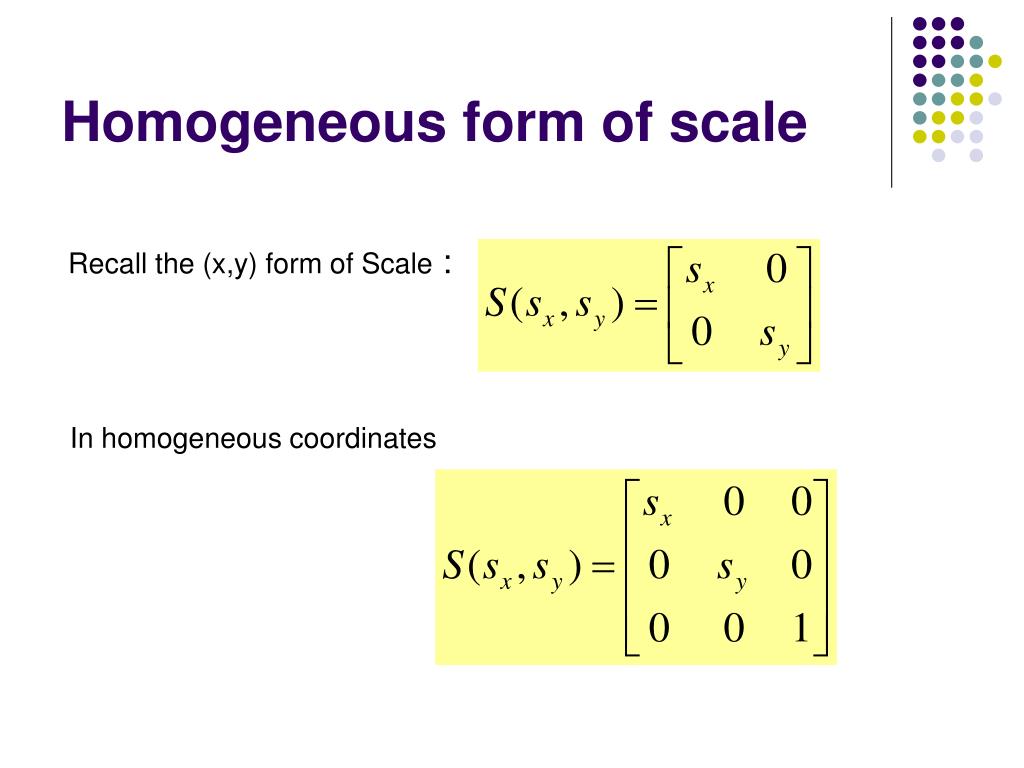 Homogeneous form of scale

Recall the (x,y) form of Scale :

$S(s_x, s_y) = \begin{bmatrix} s_x & 0 \\ 0 & s_y \end{bmatrix}$

In homogeneous coordinates

$S(s_x, s_y) = \begin{bmatrix} s_x & 0 & 0 \\ 0 & s_y & 0 \\ 0 & 0 & 1 \end{bmatrix}$